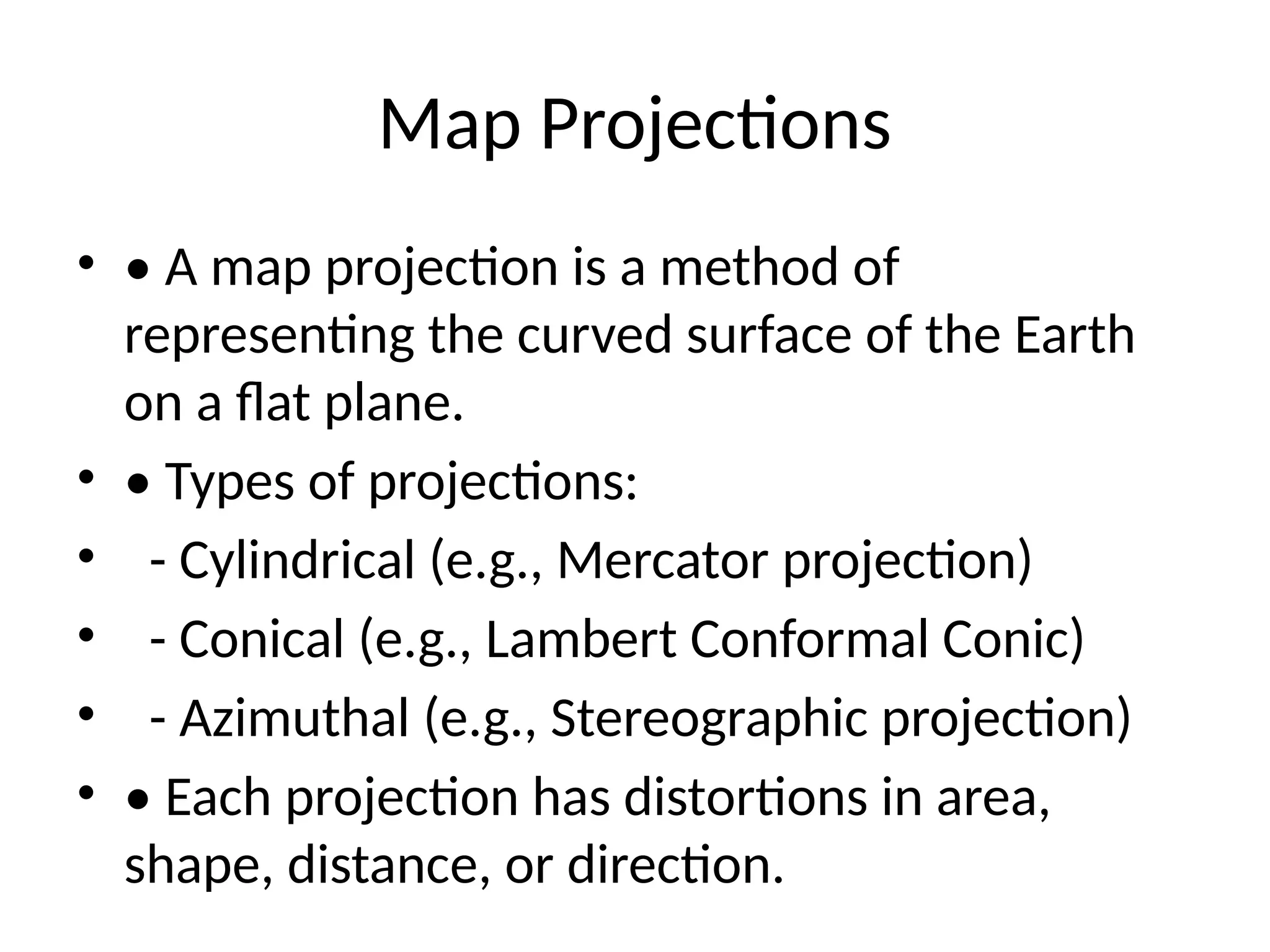 Map Projections

• • A map projection is a method of representing the curved surface of the Earth on a flat plane.
• • Types of projections:
•   - Cylindrical (e.g., Mercator projection)
•   - Conical (e.g., Lambert Conformal Conic)
•   - Azimuthal (e.g., Stereographic projection)
• • Each projection has distortions in area, shape, distance, or direction.